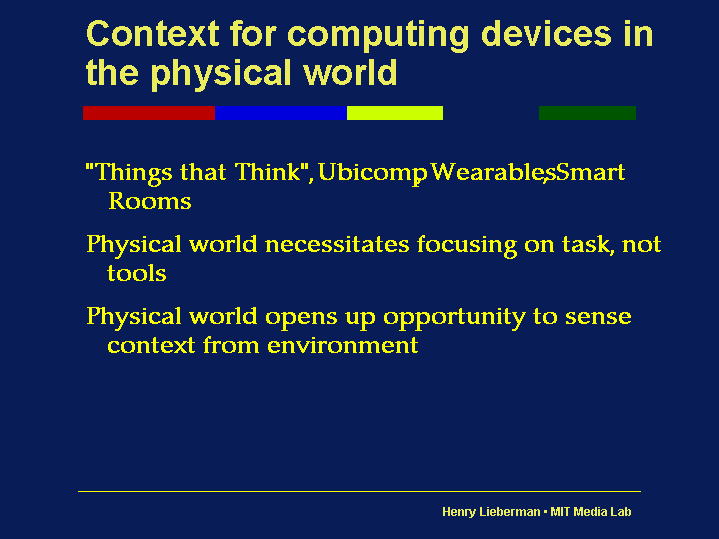 Context for computing devices in the physical world

"Things that Think", Ubicomp, Wearables, Smart Rooms

Physical world necessitates focusing on task, not tools

Physical world opens up opportunity to sense context from environment

Henry Lieberman • MIT Media Lab